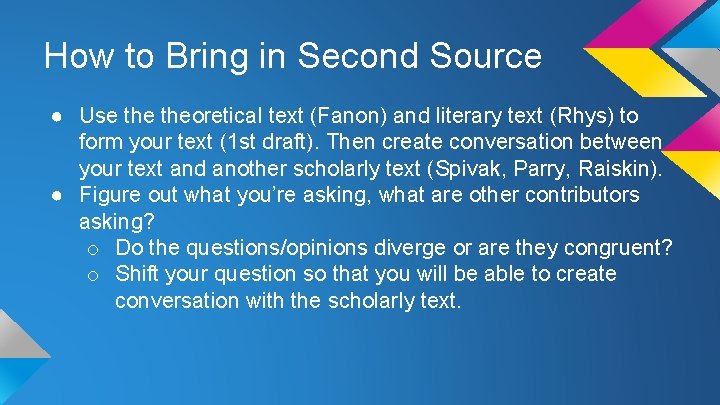 How to Bring in Second Source

● Use the theoretical text (Fanon) and literary text (Rhys) to form your text (1st draft). Then create conversation between your text and another scholarly text (Spivak, Parry, Raiskin).
● Figure out what you're asking, what are other contributors asking?
○ Do the questions/opinions diverge or are they congruent?
○ Shift your question so that you will be able to create conversation with the scholarly text.